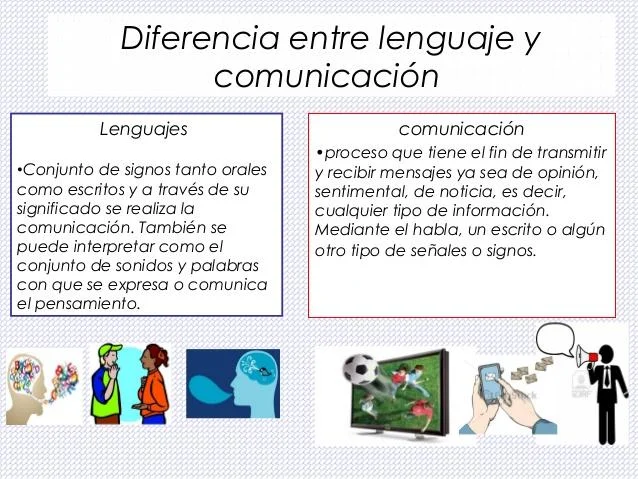 Diferencia entre lenguaje y comunicación

Lenguajes

•Conjunto de signos tanto orales como escritos y a través de su significado se realiza la comunicación. También se puede interpretar como el conjunto de sonidos y palabras con que se expresa o comunica el pensamiento.

comunicación

•proceso que tiene el fin de transmitir y recibir mensajes ya sea de opinión, sentimental, de noticia, es decir, cualquier tipo de información. Mediante el habla, un escrito o algún otro tipo de señales o signos.